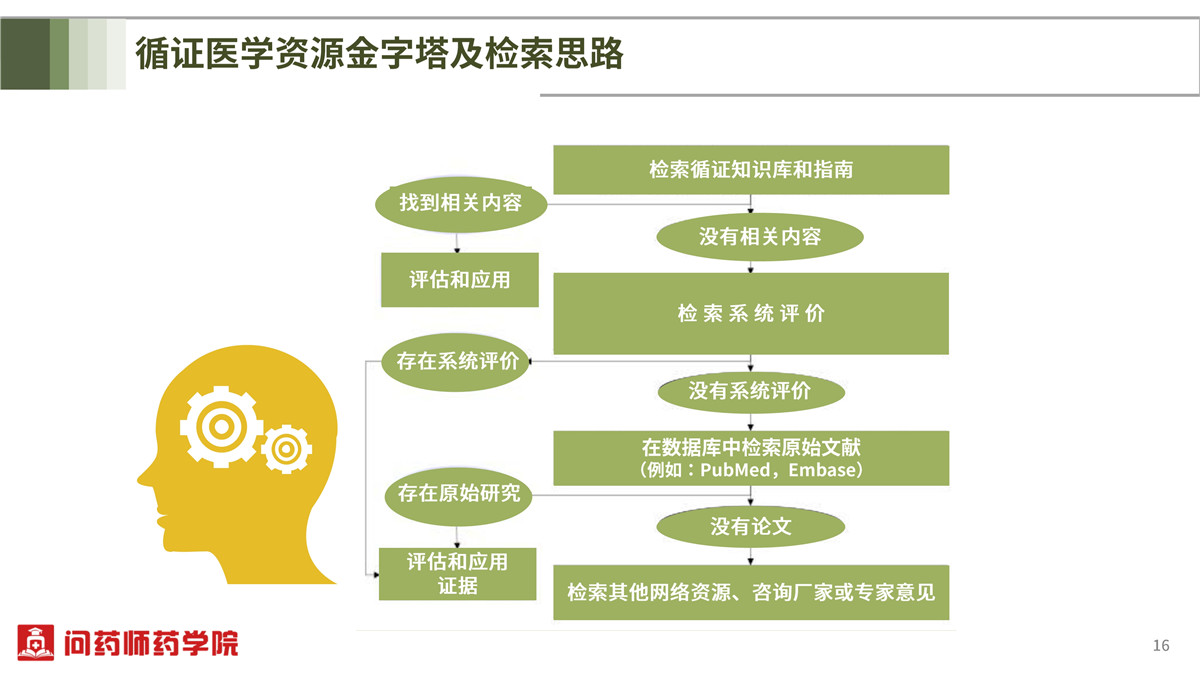 循证医学资源金字塔及检索思路

检索循证知识库和指南

找到相关内容

没有相关内容

评估和应用

检 索 系 统 评 价

存在系统评价

没有系统评价

在数据库中检索原始文献
（例如：PubMed，Embase）

存在原始研究

没有论文

评估和应用
证据

检索其他网络资源、咨询厂家或专家意见

问药师药学院

16